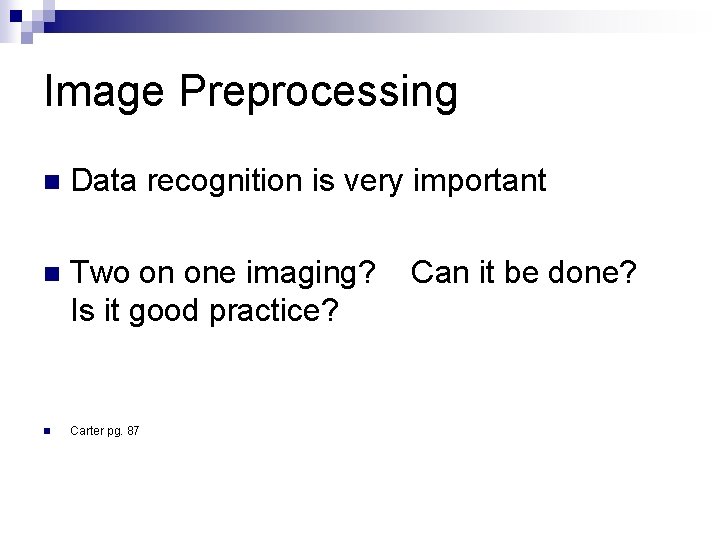 Image Preprocessing

Data recognition is very important

Two on one imaging? Can it be done? Is it good practice?

Carter pg. 87